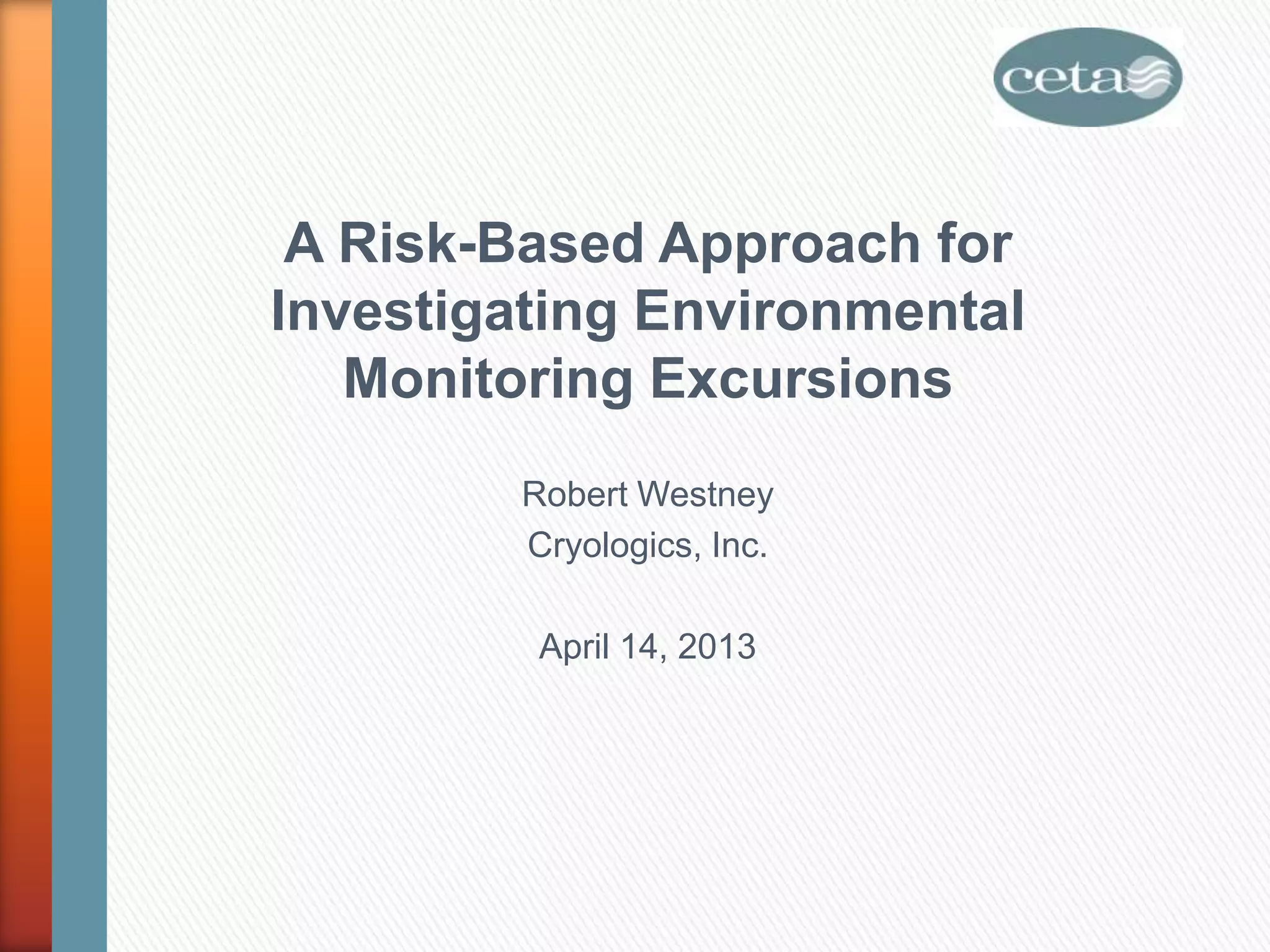 ceta

A Risk-Based Approach for Investigating Environmental Monitoring Excursions

Robert Westney
Cryologics, Inc.

April 14, 2013